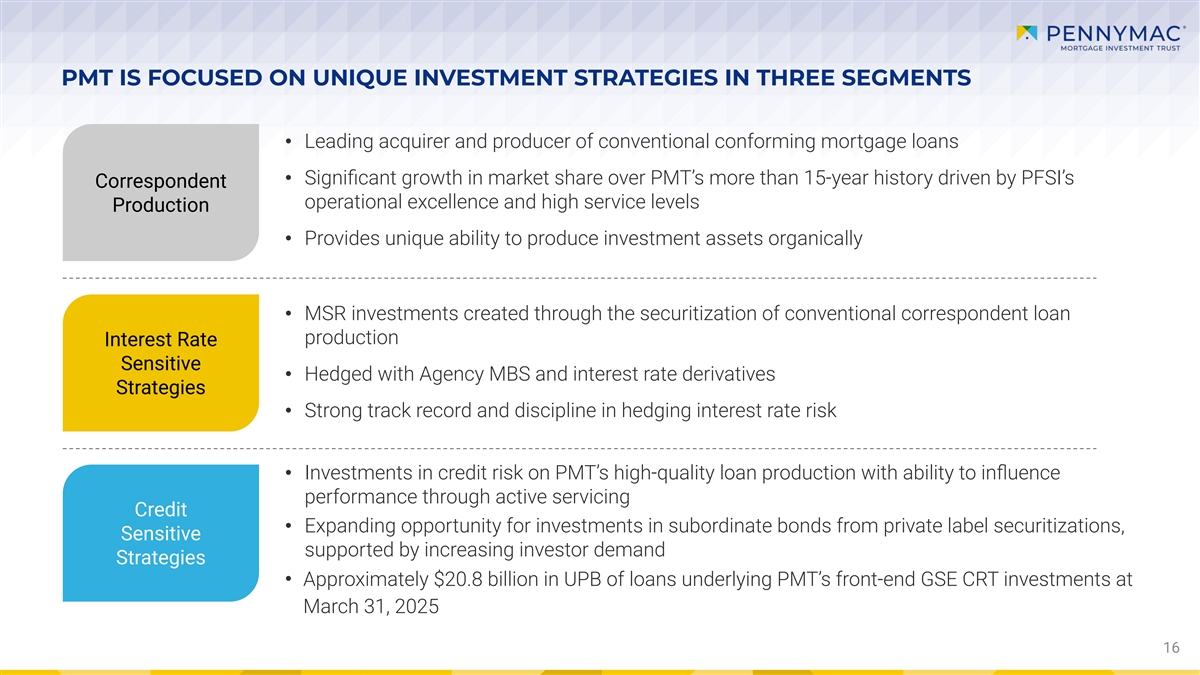 PENNYMAC®
MORTGAGE INVESTMENT TRUST

PMT IS FOCUSED ON UNIQUE INVESTMENT STRATEGIES IN THREE SEGMENTS

Correspondent Production

• Leading acquirer and producer of conventional conforming mortgage loans
• Significant growth in market share over PMT's more than 15-year history driven by PFSI's operational excellence and high service levels
• Provides unique ability to produce investment assets organically

Interest Rate Sensitive Strategies

• MSR investments created through the securitization of conventional correspondent loan production
• Hedged with Agency MBS and interest rate derivatives
• Strong track record and discipline in hedging interest rate risk

Credit Sensitive Strategies

• Investments in credit risk on PMT's high-quality loan production with ability to influence performance through active servicing
• Expanding opportunity for investments in subordinate bonds from private label securitizations, supported by increasing investor demand
• Approximately \$20.8 billion in UPB of loans underlying PMT's front-end GSE CRT investments at March 31, 2025

16